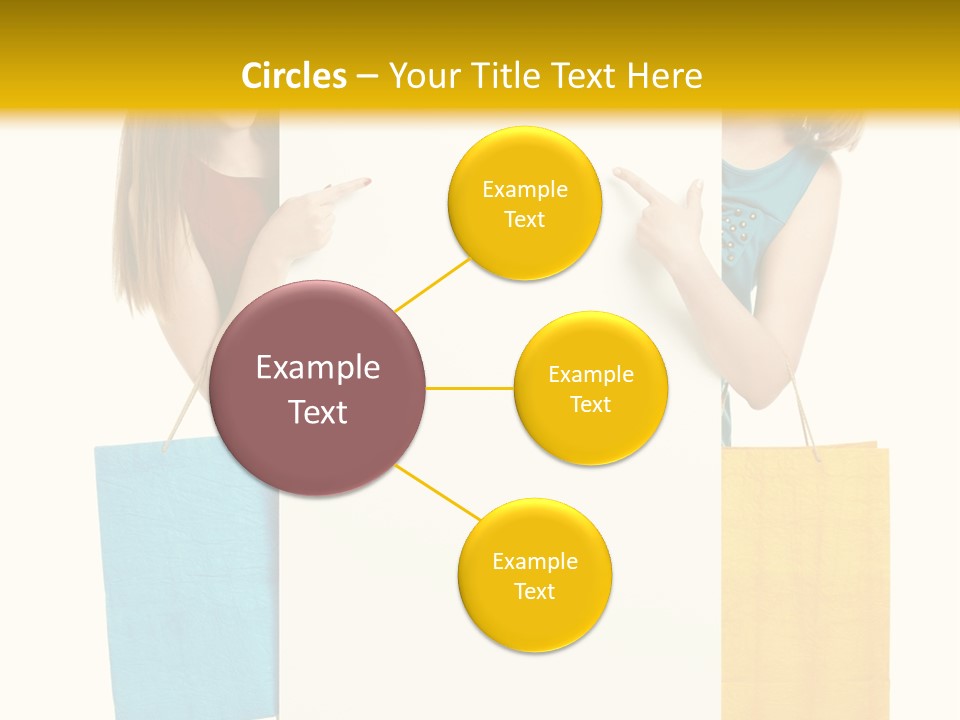 Circles – Your Title Text Here

Example Text

Example Text

Example Text

Example Text